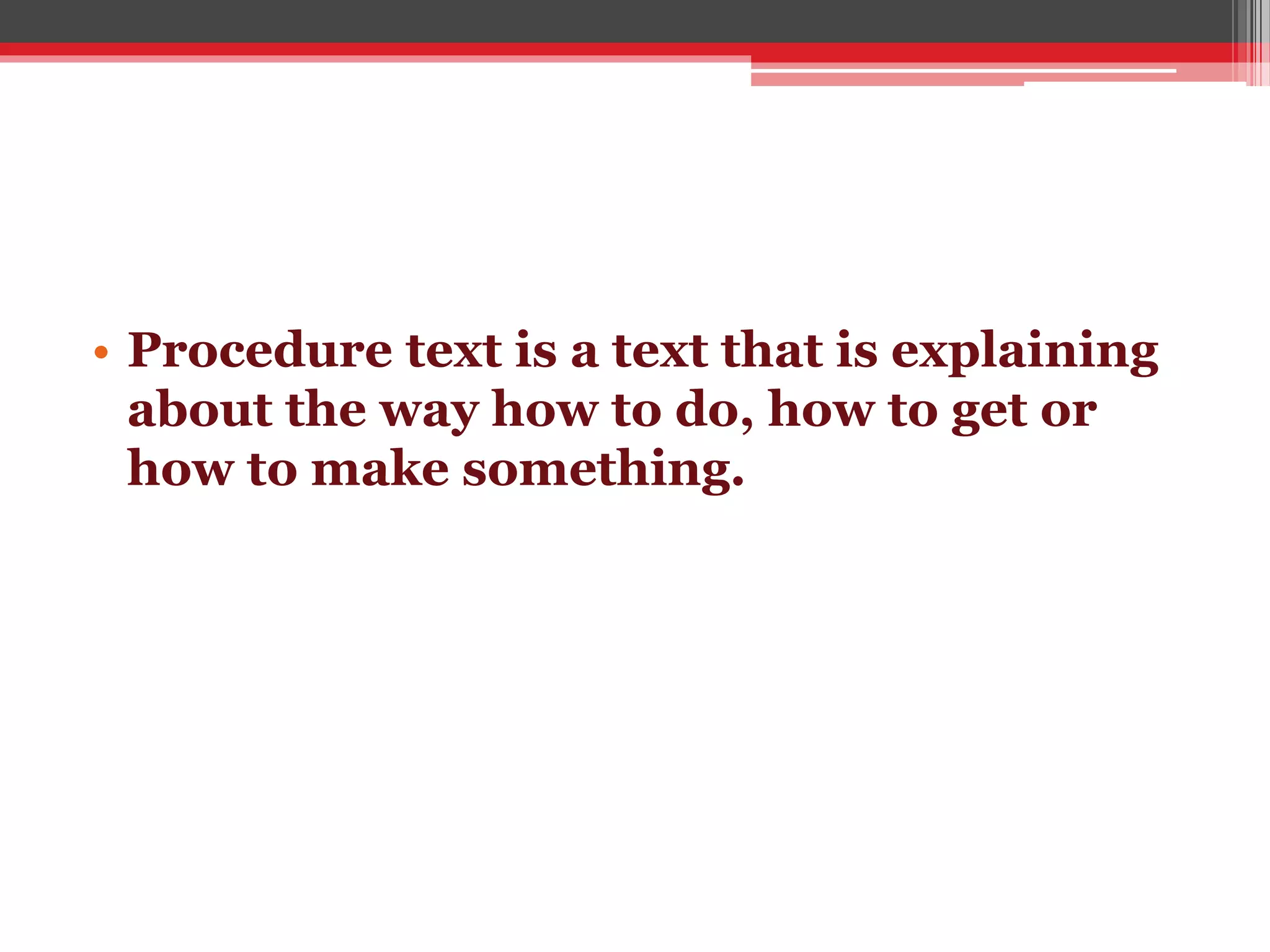 • Procedure text is a text that is explaining about the way how to do, how to get or how to make something.